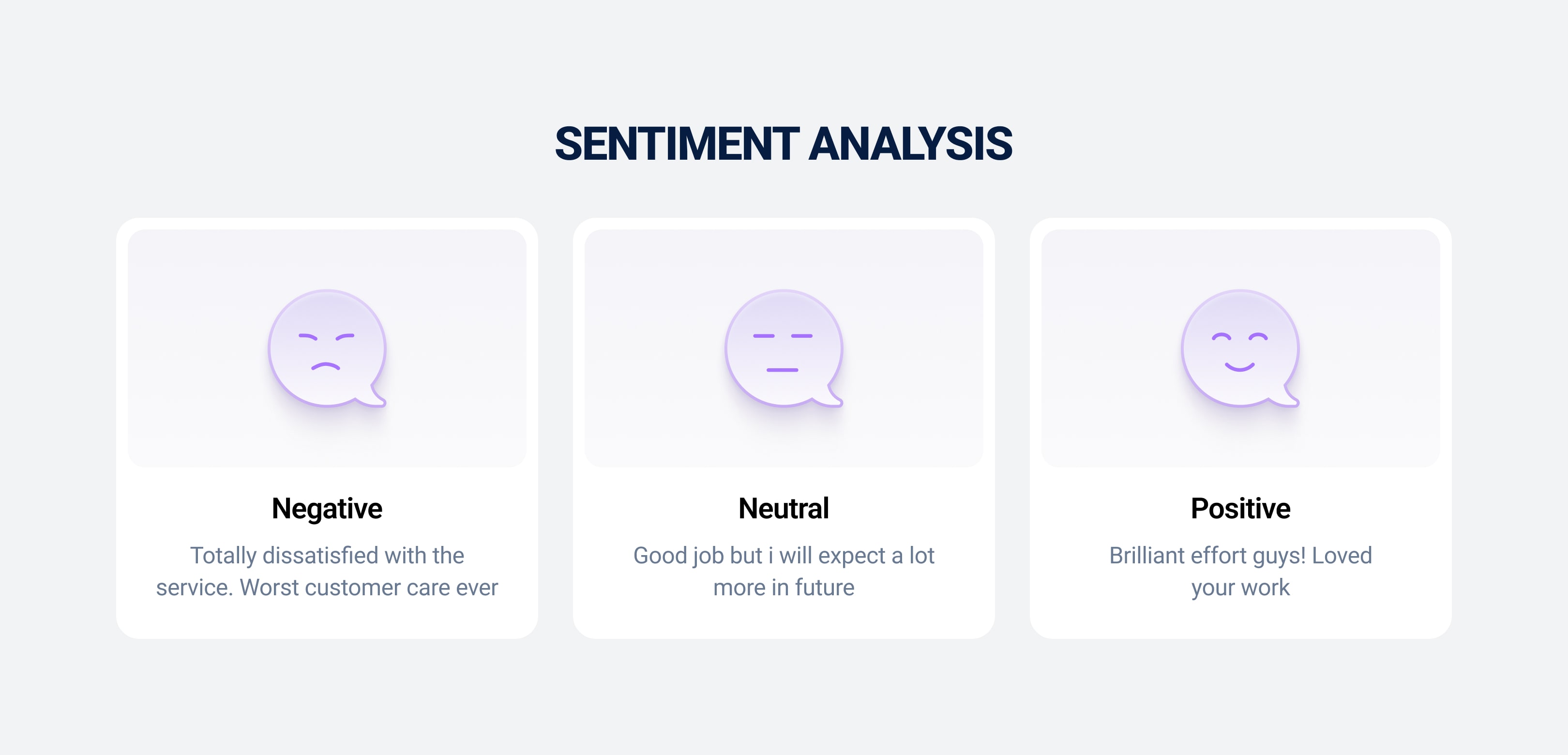 SENTIMENT ANALYSIS

Negative

Totally dissatisfied with the service. Worst customer care ever

Neutral

Good job but i will expect a lot more in future

Positive

Brilliant effort guys! Loved your work